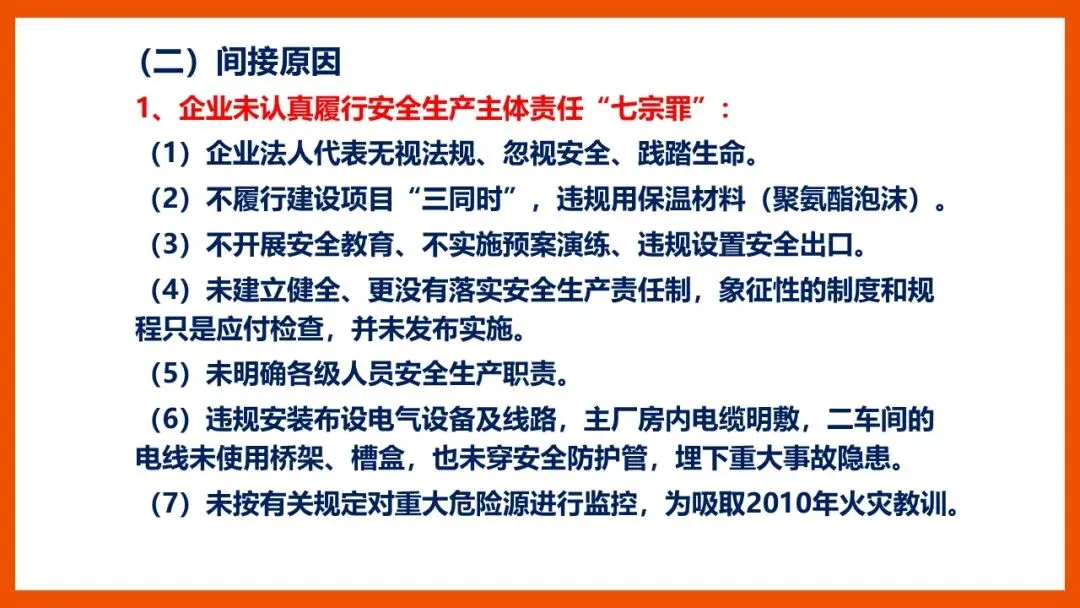 （二）间接原因

1、企业未认真履行安全生产主体责任“七宗罪”：

（1）企业法人代表无视法规、忽视安全、践踏生命。

（2）不履行建设项目“三同时”，违规用保温材料（聚氨酯泡沫）。

（3）不开展安全教育、不实施预案演练、违规设置安全出口。

（4）未建立健全、更没有落实安全生产责任制，象征性的制度和规程只是应付检查，并未发布实施。

（5）未明确各级人员安全生产职责。

（6）违规安装布设电气设备及线路，主厂房内电缆明敷，二车间的电线未使用桥架、槽盒，也未穿安全防护管，埋下重大事故隐患。

（7）未按有关规定对重大危险源进行监控，为吸取2010年火灾教训。